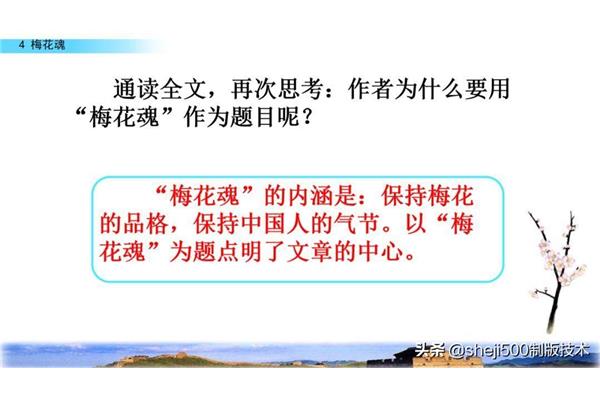 4 梅花魂

通读全文，再次思考：作者为什么要用“梅花魂”作为题目呢？

“梅花魂”的内涵是：保持梅花的品格，保持中国人的气节。以“梅花魂”为题点明了文章的中心。

头条 @sheji500制版技术